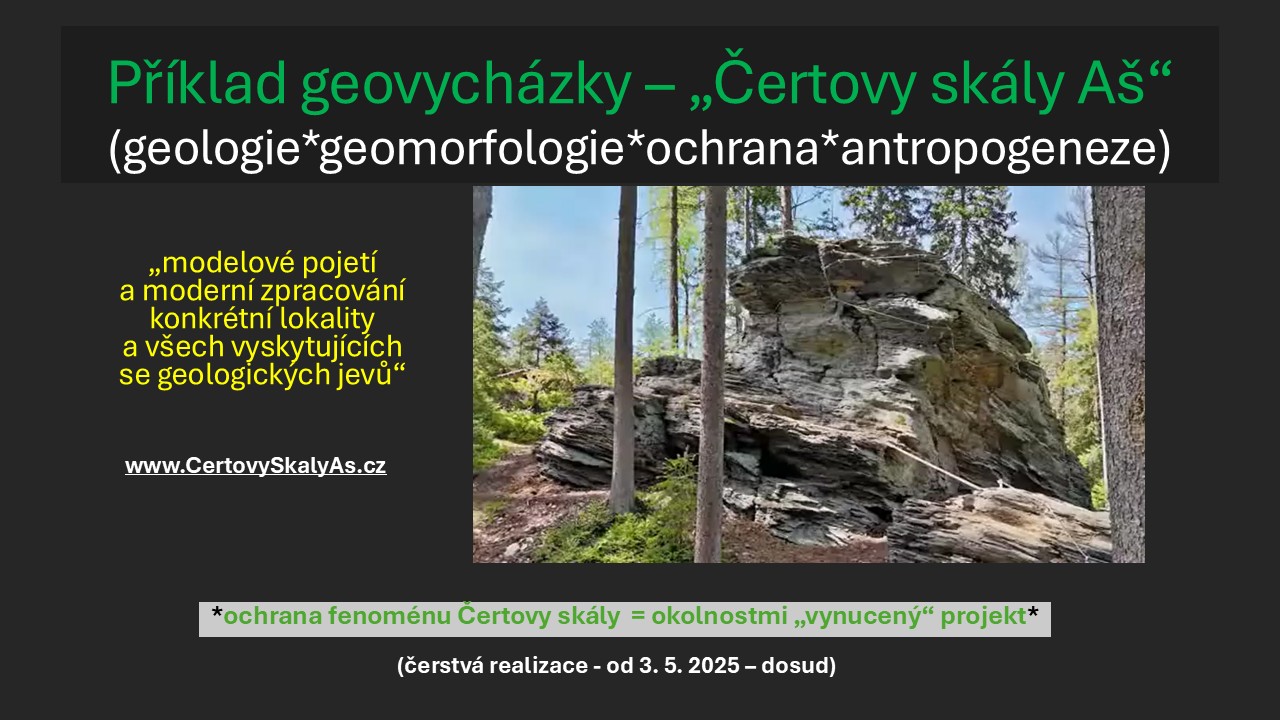 Příklad geovycházky – „Čertovy skály Aš“
(geologie*geomorfologie*ochrana*antropogeneze)

„modelové pojetí a moderní zpracování konkrétní lokality a všech vyskytujících se geologických jevů“

www.CertovySkalyAs.cz

*ochrana fenoménu Čertovy skály = okolnostmi „vynucený“ projekt*

(čerstvá realizace - od 3. 5. 2025 – dosud)